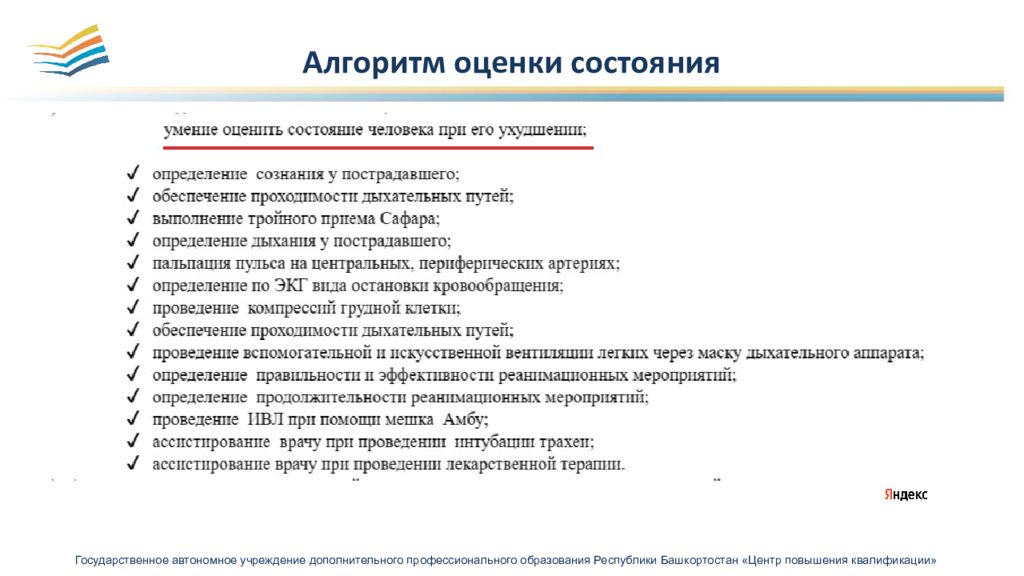 Алгоритм оценки состояния

умение оценить состояние человека при его ухудшении;

✓ определение сознания у пострадавшего;
✓ обеспечение проходимости дыхательных путей;
✓ выполнение тройного приема Сафара;
✓ определение дыхания у пострадавшего;
✓ пальпация пульса на центральных, периферических артериях;
✓ определение по ЭКГ вида остановки кровообращения;
✓ проведение компрессий грудной клетки;
✓ обеспечение проходимости дыхательных путей;
✓ проведение вспомогательной и искусственной вентиляции легких через маску дыхательного аппарата;
✓ определение правильности и эффективности реанимационных мероприятий;
✓ определение продолжительности реанимационных мероприятий;
✓ проведение ИВЛ при помощи мешка Амбу;
✓ ассистирование врачу при проведении интубации трахеи;
✓ ассистирование врачу при проведении лекарственной терапии.

Яндекс

Государственное автономное учреждение дополнительного профессионального образования Республики Башкортостан «Центр повышения квалификации»